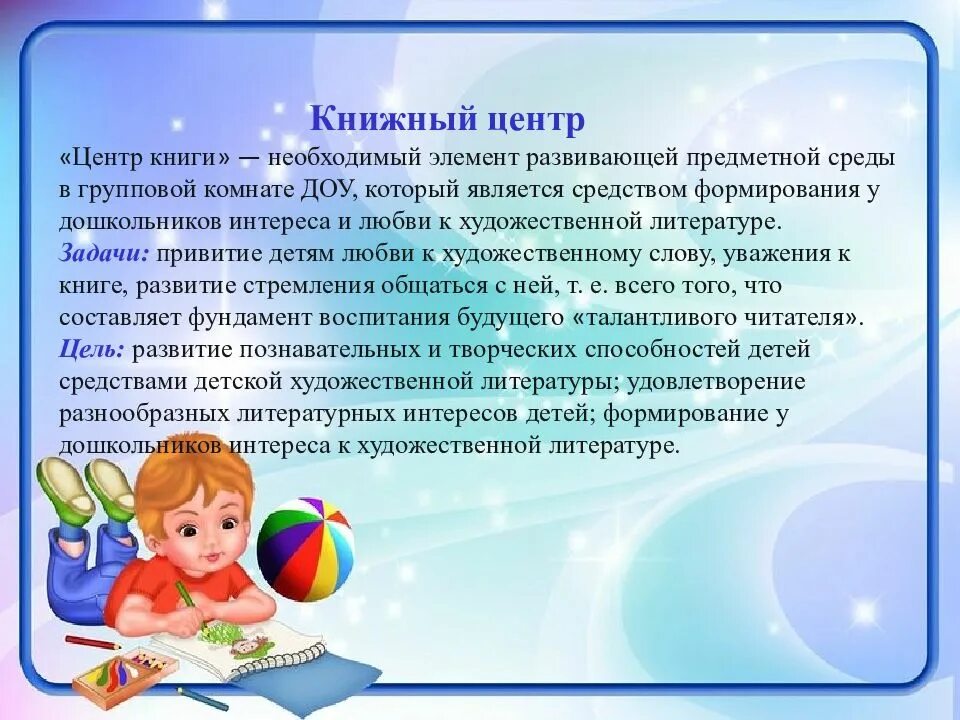 Книжный центр

«Центр книги» — необходимый элемент развивающей предметной среды в групповой комнате ДОУ, который является средством формирования у дошкольников интереса и любви к художественной литературе.
Задачи: привитие детям любви к художественному слову, уважения к книге, развитие стремления общаться с ней, т. е. всего того, что составляет фундамент воспитания будущего «талантливого читателя».
Цель: развитие познавательных и творческих способностей детей средствами детской художественной литературы; удовлетворение разнообразных литературных интересов детей; формирование у дошкольников интереса к художественной литературе.